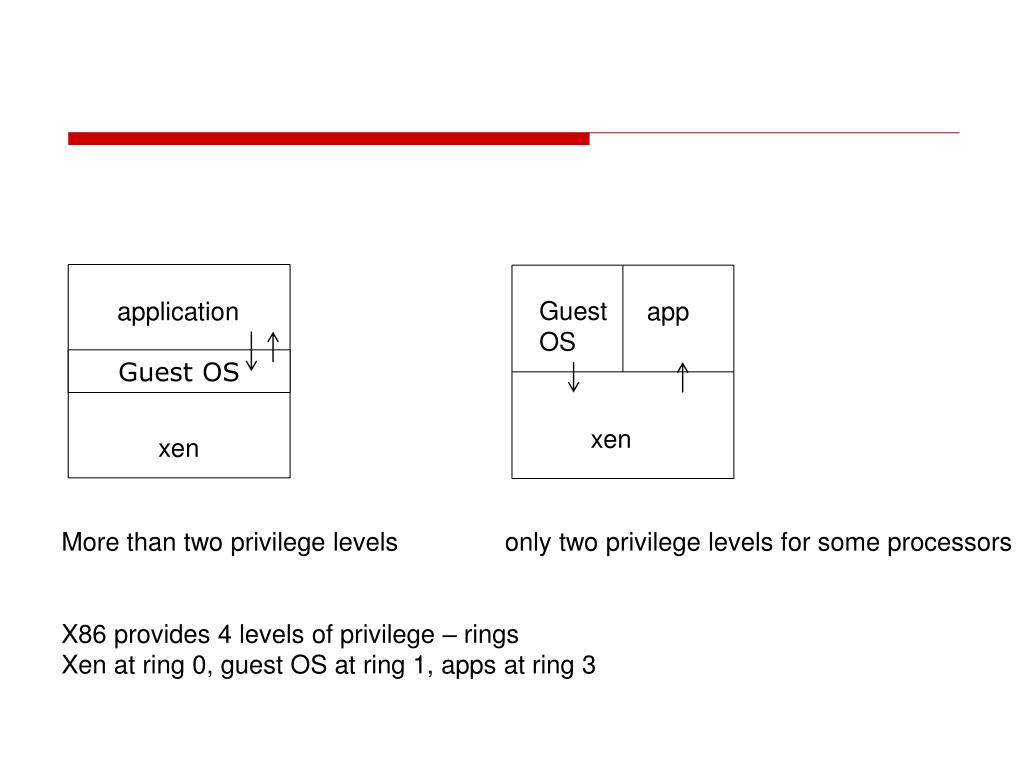 application

Guest OS

xen

Guest OS

app

xen

More than two privilege levels

only two privilege levels for some processors

X86 provides 4 levels of privilege – rings
Xen at ring 0, guest OS at ring 1, apps at ring 3